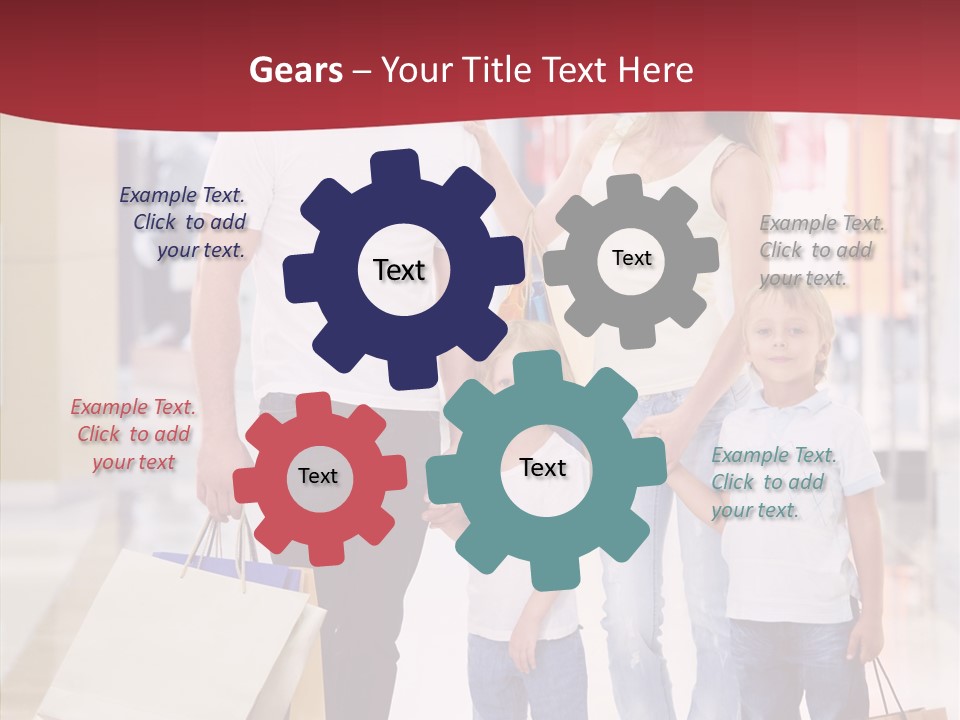 Gears – Your Title Text Here

Example Text. Click to add your text.

Text

Text

Example Text. Click to add your text.

Example Text. Click to add your text

Text

Text

Example Text. Click to add your text.